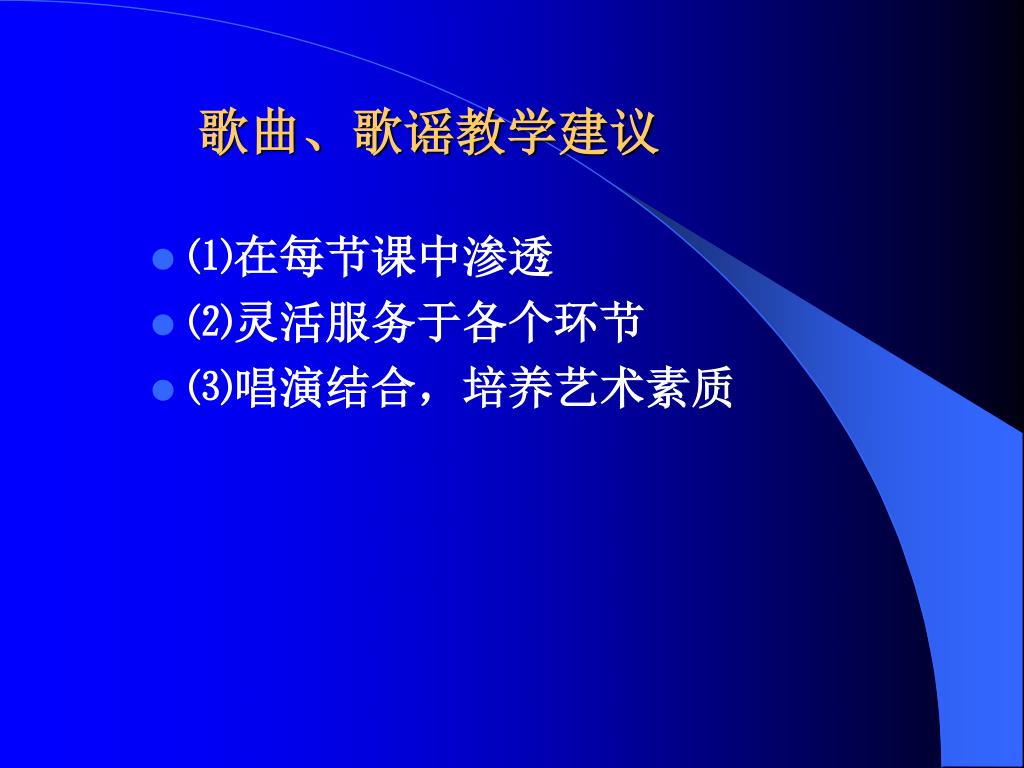 歌曲、歌谣教学建议

⑴在每节课中渗透
⑵灵活服务于各个环节
⑶唱演结合，培养艺术素质